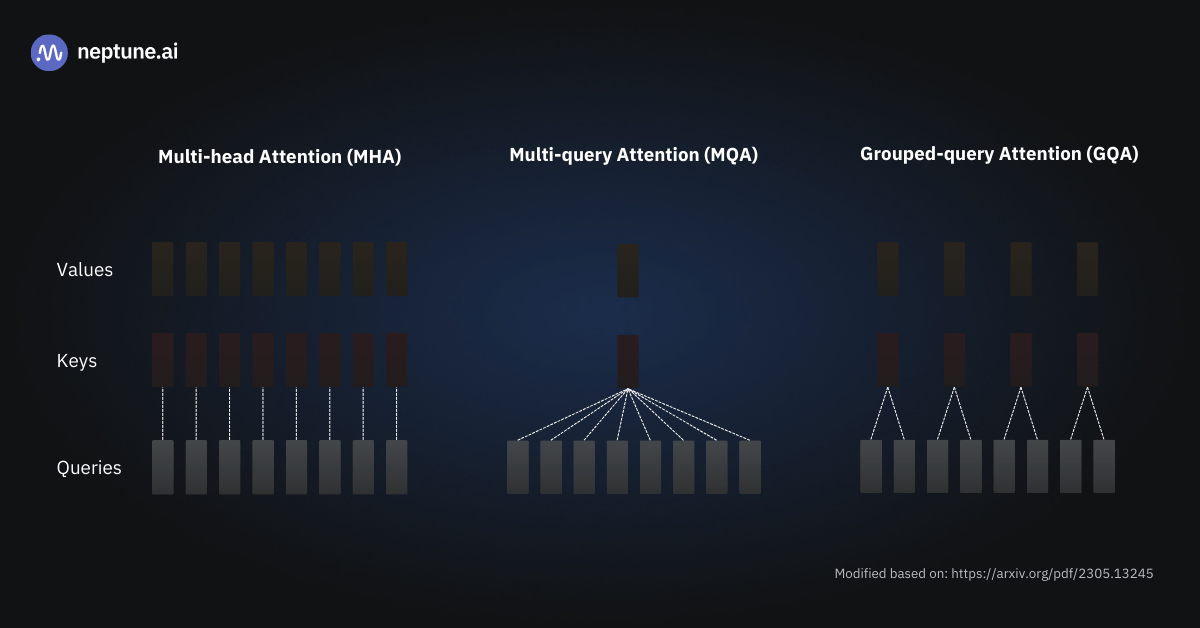 neptune.ai

Multi-head Attention (MHA)

Multi-query Attention (MQA)

Grouped-query Attention (GQA)

Values

Keys

Queries

Modified based on: https://arxiv.org/pdf/2305.13245